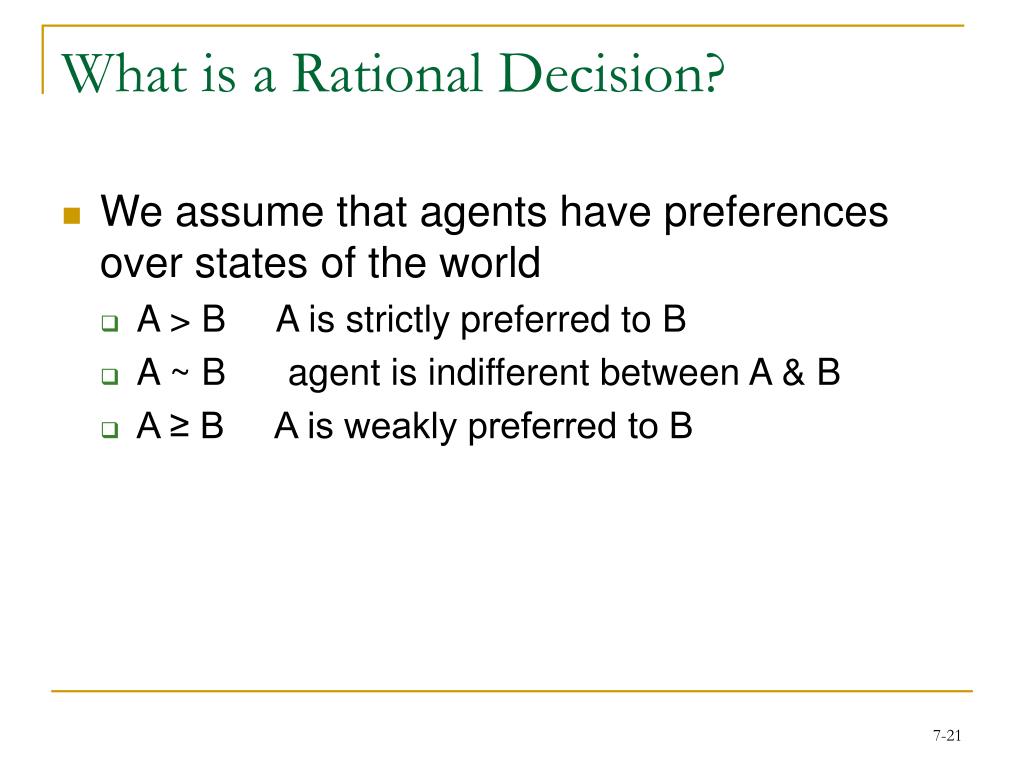 What is a Rational Decision?

We assume that agents have preferences over states of the world

A > B A is strictly preferred to B

A ~ B agent is indifferent between A & B

A ≥ B A is weakly preferred to B

7-21